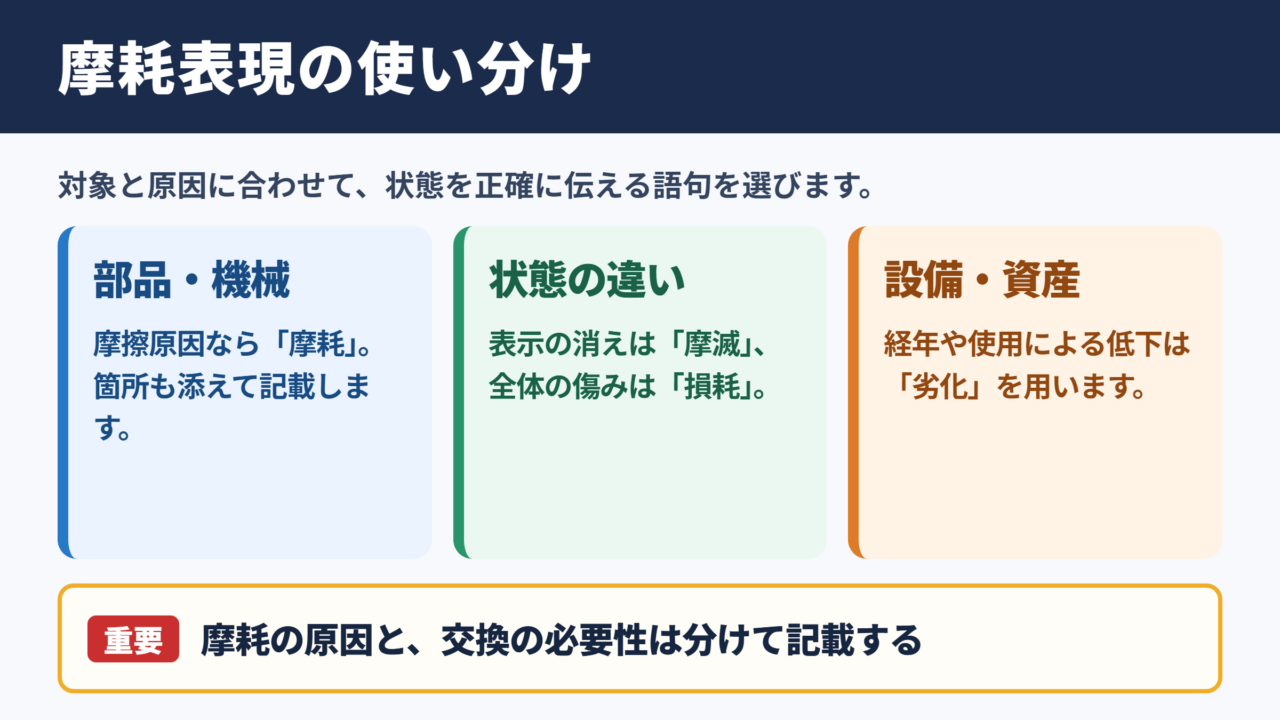 摩耗表現の使い分け

対象と原因に合わせて、状態を正確に伝える語句を選びます。

部品・機械

摩擦原因なら「摩耗」。箇所も添えて記載します。

状態の違い

表示の消えは「摩滅」、全体の傷みは「損耗」。

設備・資産

経年や使用による低下は「劣化」を用います。

重要 摩耗の原因と、交換の必要性は分けて記載する